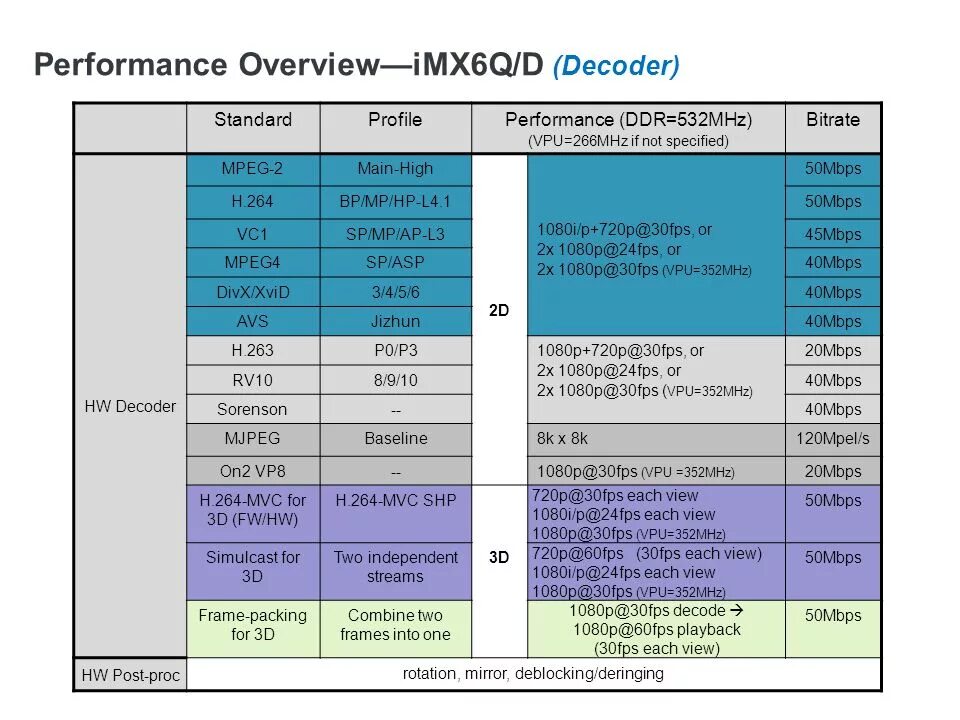 Performance Overview—iMX6Q/D (Decoder)

| | Standard | Profile | Performance (DDR=532MHz) (VPU=266MHz if not specified) | | Bitrate |
|---|---|---|---|---|---|
| HW Decoder | MPEG-2 | Main-High | 2D | 1080i/p+720p@30fps, or 2x 1080p@24fps, or 2x 1080p@30fps (VPU=352MHz) | 50Mbps |
| | H.264 | BP/MP/HP-L4.1 | | | 50Mbps |
| | VC1 | SP/MP/AP-L3 | | | 45Mbps |
| | MPEG4 | SP/ASP | | | 40Mbps |
| | DivX/XviD | 3/4/5/6 | | | 40Mbps |
| | AVS | Jizhun | | | 40Mbps |
| | H.263 | P0/P3 | | 1080p+720p@30fps, or 2x 1080p@24fps, or 2x 1080p@30fps (VPU=352MHz) | 20Mbps |
| | RV10 | 8/9/10 | | | 40Mbps |
| | Sorenson | -- | | | 40Mbps |
| | MJPEG | Baseline | | 8k x 8k | 120Mpel/s |
| | On2 VP8 | -- | | 1080p@30fps (VPU =352MHz) | 20Mbps |
| | H.264-MVC for 3D (FW/HW) | H.264-MVC SHP | 3D | 720p@30fps each view 1080i/p@24fps each view 1080p@30fps (VPU=352MHz) | 50Mbps |
| | Simulcast for 3D | Two independent streams | | 720p@60fps (30fps each view) 1080i/p@24fps each view 1080p@30fps (VPU=352MHz) | 50Mbps |
| | Frame-packing for 3D | Combine two frames into one | | 1080p@30fps decode → 1080p@60fps playback (30fps each view) | 50Mbps |
| HW Post-proc | rotation, mirror, deblocking/deringing | | | | |